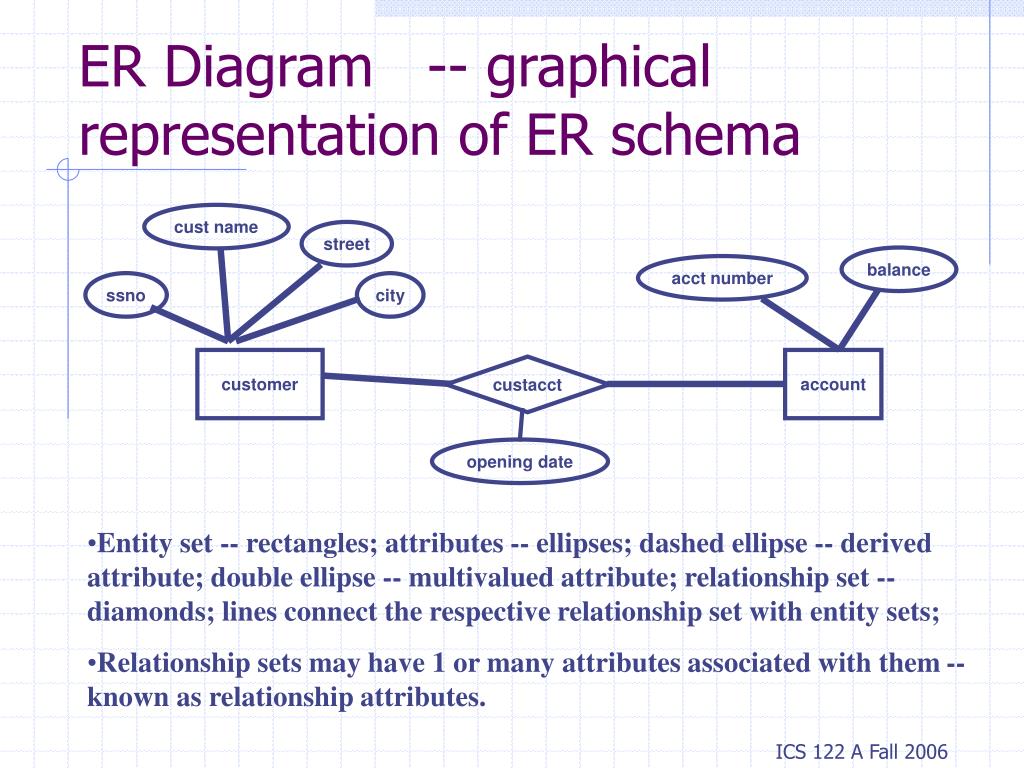 ER Diagram -- graphical representation of ER schema

cust name

street

ssno

city

acct number

balance

customer

custacct

account

opening date

•Entity set -- rectangles; attributes -- ellipses; dashed ellipse -- derived attribute; double ellipse -- multivalued attribute; relationship set -- diamonds; lines connect the respective relationship set with entity sets;

•Relationship sets may have 1 or many attributes associated with them -- known as relationship attributes.

ICS 122 A Fall 2006